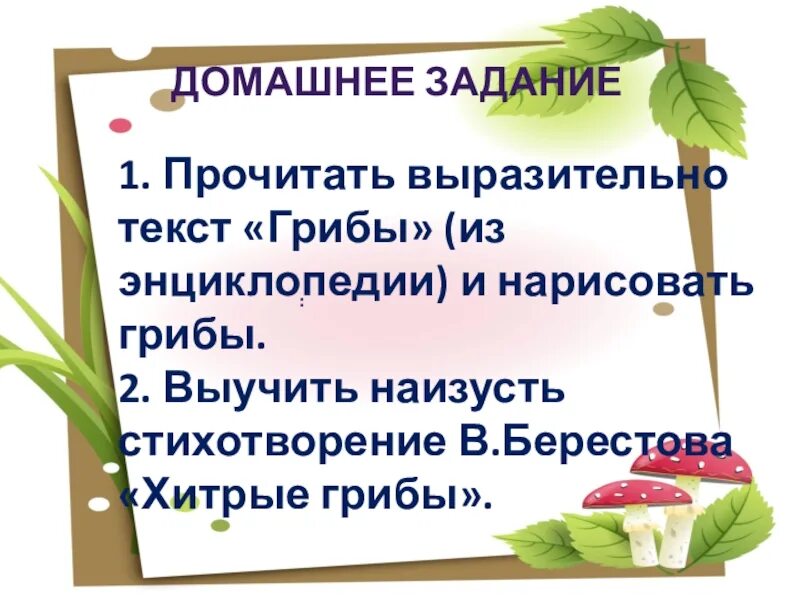 ДОМАШНЕЕ ЗАДАНИЕ

1. Прочитать выразительно текст «Грибы» (из энциклопедии) и нарисовать грибы.
2. Выучить наизусть стихотворение В.Берестова «Хитрые грибы».